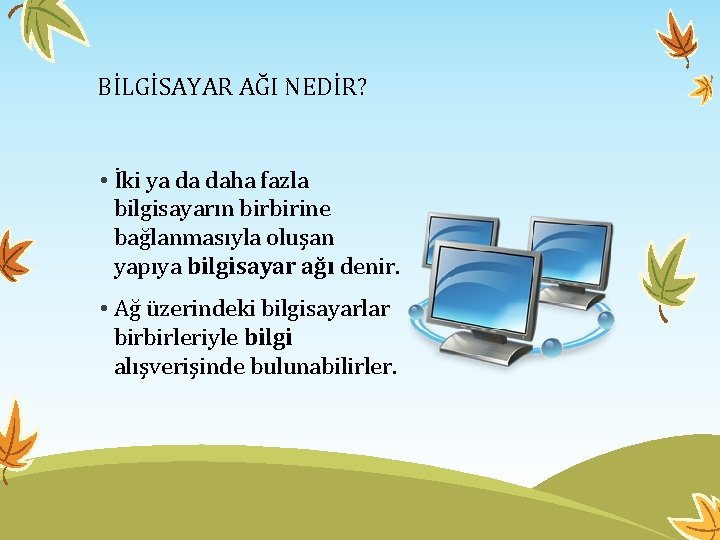 BİLGİSAYAR AĞI NEDİR?

• İki ya da daha fazla bilgisayarın birbirine bağlanmasıyla oluşan yapıya bilgisayar ağı denir.

• Ağ üzerindeki bilgisayarlar birbirleriyle bilgi alışverişinde bulunabilirler.